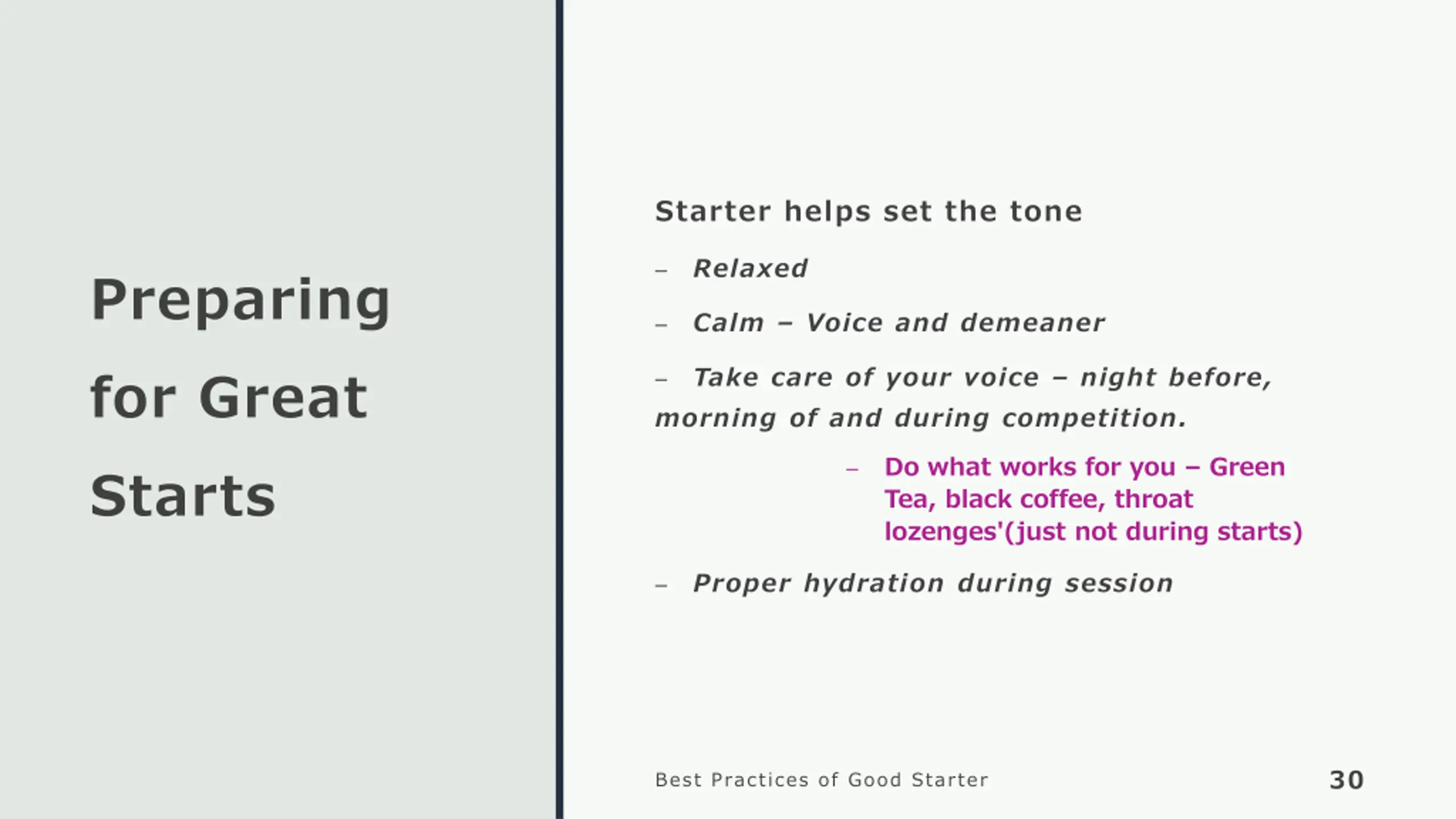 Preparing for Great Starts

Starter helps set the tone

– Relaxed

– Calm – Voice and demeaner

– Take care of your voice – night before, morning of and during competition.

– Do what works for you – Green Tea, black coffee, throat lozenges'(just not during starts)

– Proper hydration during session

Best Practices of Good Starter

30